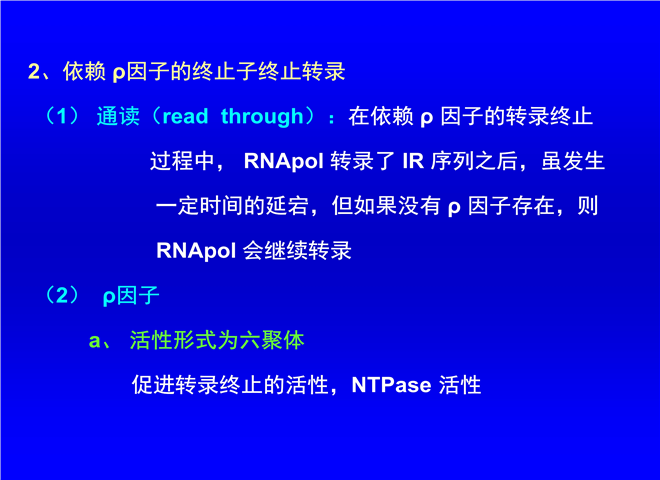 2、依赖 ρ因子的终止子终止转录

（1） 通读（read through）：在依赖 ρ 因子的转录终止过程中， RNApol 转录了 IR 序列之后，虽发生一定时间的延宕，但如果没有 ρ 因子存在，则 RNApol 会继续转录

（2） ρ因子

a、 活性形式为六聚体

促进转录终止的活性，NTPase 活性